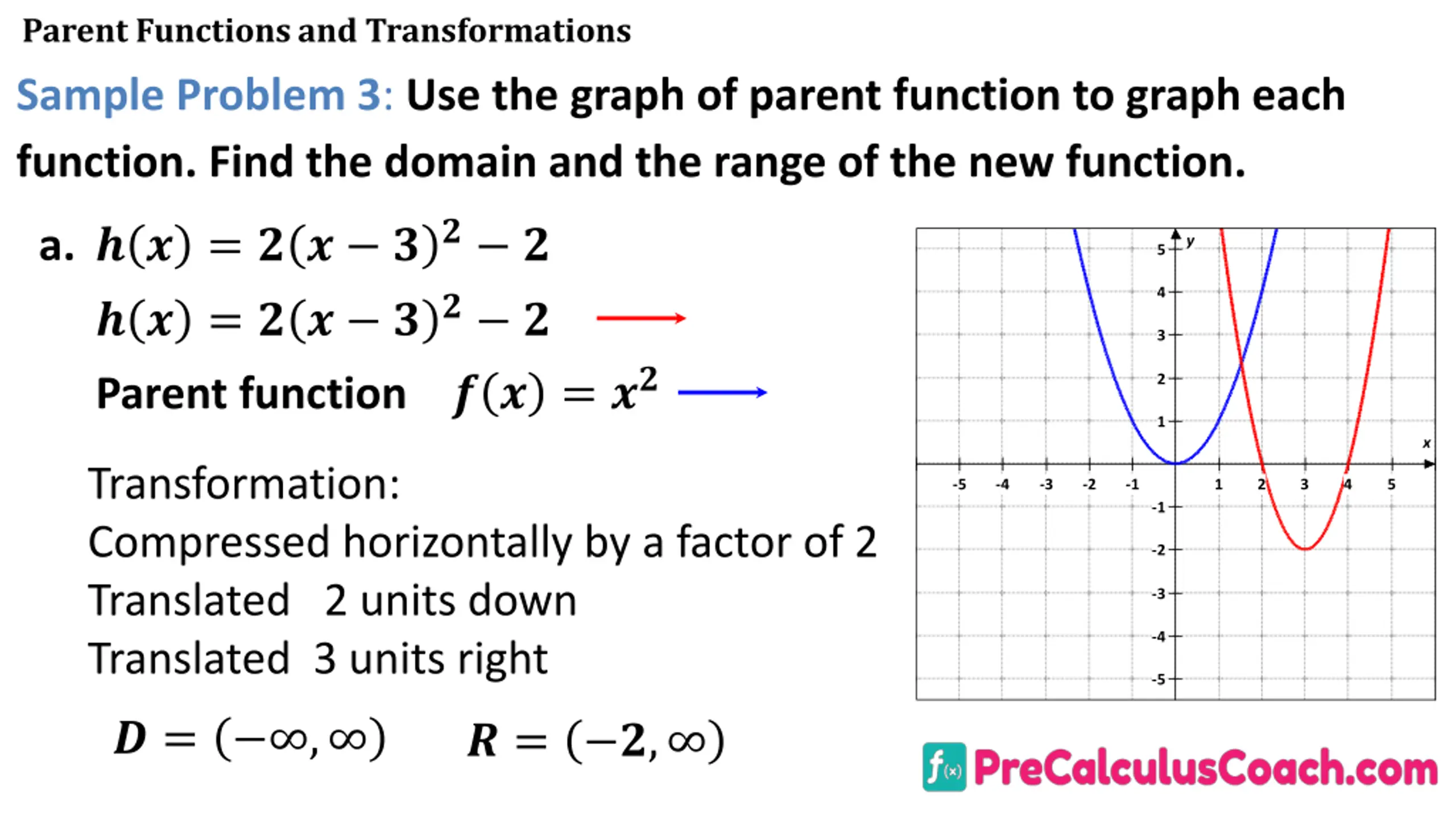 Parent Functions and Transformations

Sample Problem 3: Use the graph of parent function to graph each function. Find the domain and the range of the new function.

a. $h(x) = 2(x-3)^2 - 2$

$h(x) = 2(x-3)^2 - 2$

Parent function $f(x) = x^2$

Transformation:
Compressed horizontally by a factor of 2
Translated 2 units down
Translated 3 units right

$D = (-\infty, \infty)$ $R = (-2, \infty)$

y
5
4
3
2
1
-1
-2
-3
-4
-5
x
-5 -4 -3 -2 -1 1 2 3 4 5

f(x) PreCalculusCoach.com